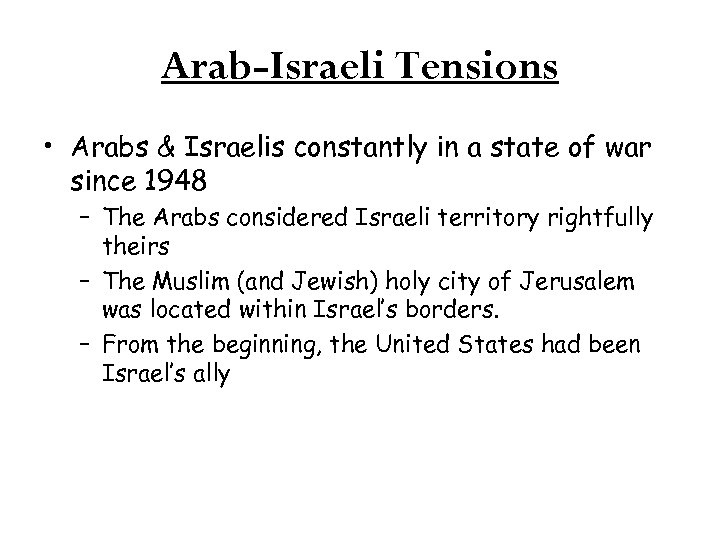 Arab-Israeli Tensions

• Arabs & Israelis constantly in a state of war since 1948
– The Arabs considered Israeli territory rightfully theirs
– The Muslim (and Jewish) holy city of Jerusalem was located within Israel's borders.
– From the beginning, the United States had been Israel's ally